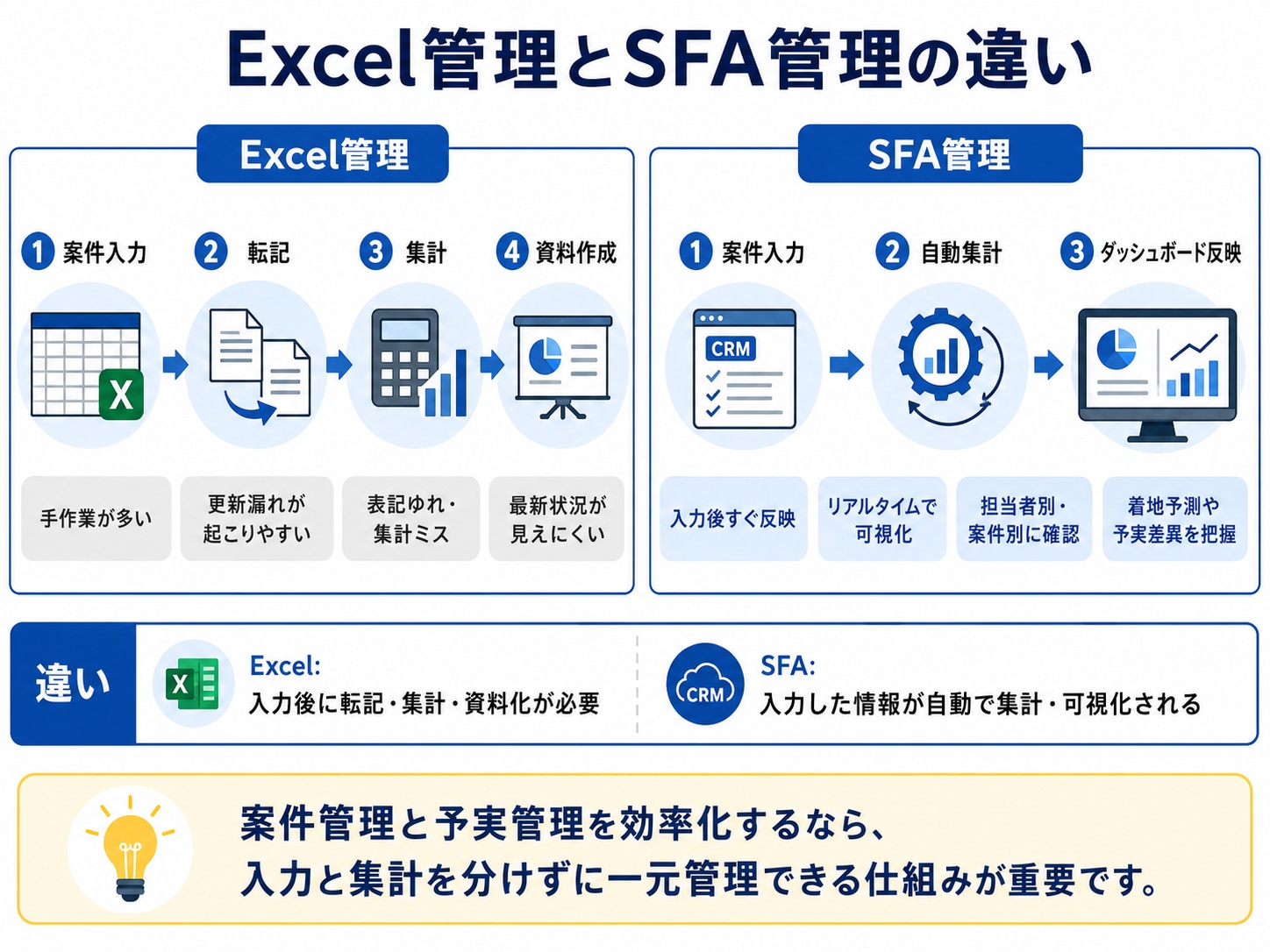 Excel管理とSFA管理の違い

Excel管理

1 案件入力
2 転記
3 集計
4 資料作成

X

手作業が多い
更新漏れが起こりやすい
表記ゆれ・集計ミス
最新状況が見えにくい

SFA管理

1 案件入力
2 自動集計
3 ダッシュボード反映

CRM

入力後すぐ反映
リアルタイムで可視化
担当者別・案件別に確認
着地予測や予実差異を把握

違い

X

Excel:
入力後に転記・集計・資料化が必要

CRM

SFA:
入力した情報が自動で集計・可視化される

案件管理と予実管理を効率化するなら、
入力と集計を分けずに一元管理できる仕組みが重要です。